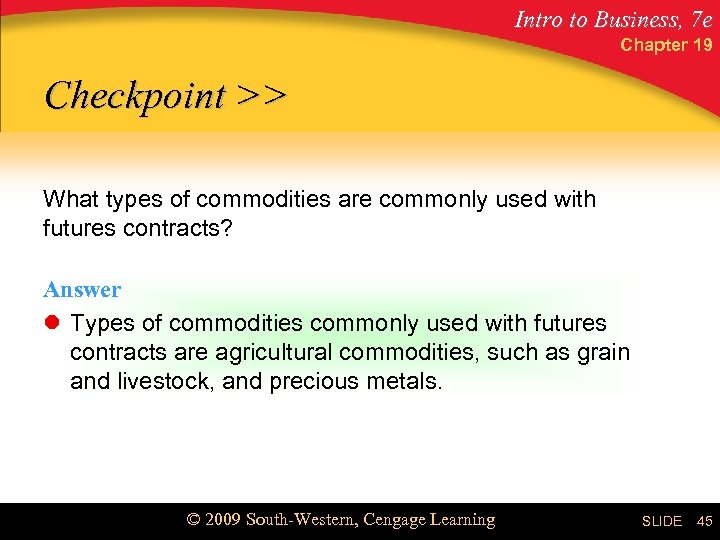 Intro to Business, 7e
Chapter 19

Checkpoint >>

What types of commodities are commonly used with futures contracts?

Answer

Types of commodities commonly used with futures contracts are agricultural commodities, such as grain and livestock, and precious metals.

© 2009 South-Western, Cengage Learning

SLIDE 45